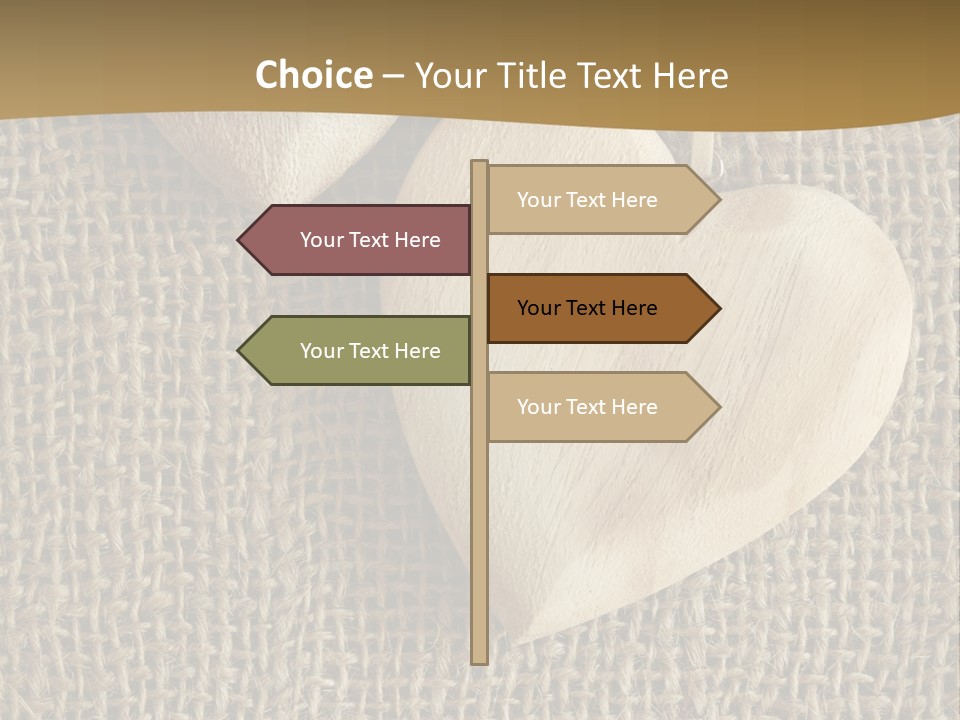 Choice – Your Title Text Here

Your Text Here

Your Text Here

Your Text Here

Your Text Here

Your Text Here